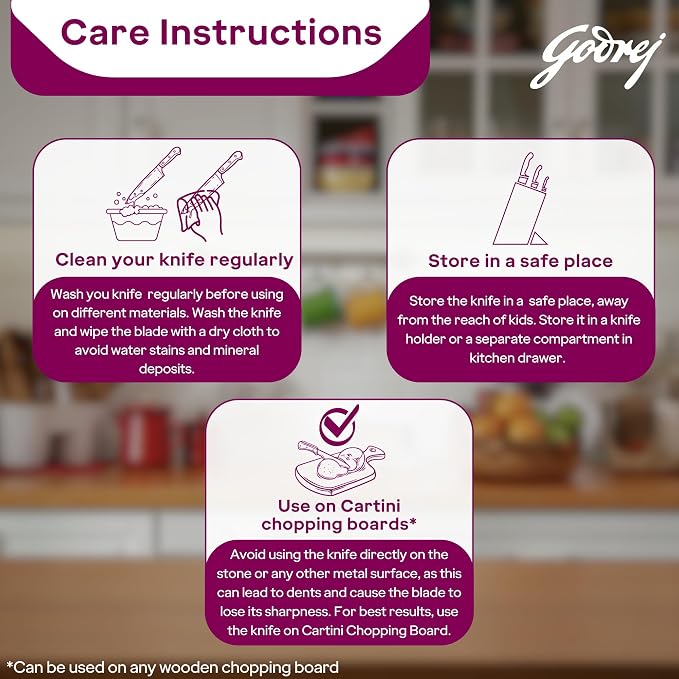 Care Instructions

Godrej

Clean your knife regularly

Wash you knife regularly before using on different materials. Wash the knife and wipe the blade with a dry cloth to avoid water stains and mineral deposits.

Store in a safe place

Store the knife in a safe place, away from the reach of kids. Store it in a knife holder or a separate compartment in kitchen drawer.

Use on Cartini chopping boards*

Avoid using the knife directly on the stone or any other metal surface, as this can lead to dents and cause the blade to lose its sharpness. For best results, use the knife on Cartini Chopping Board.

*Can be used on any wooden chopping board